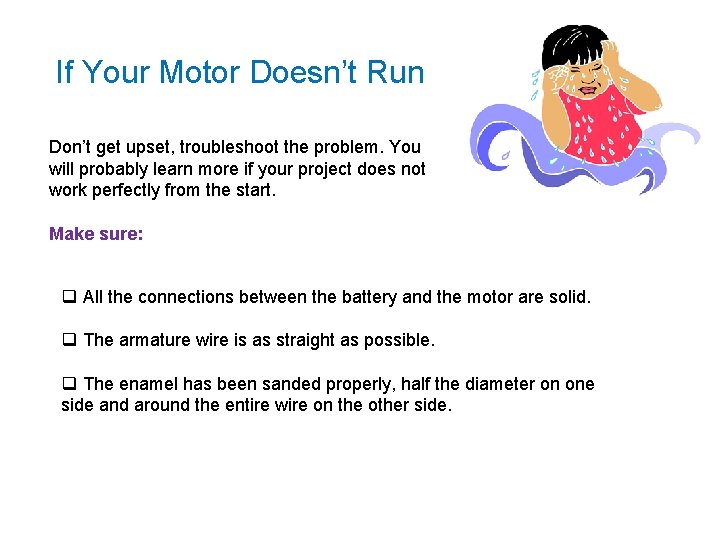 If Your Motor Doesn't Run

Don't get upset, troubleshoot the problem. You will probably learn more if your project does not work perfectly from the start.

Make sure:

❑ All the connections between the battery and the motor are solid.

❑ The armature wire is as straight as possible.

❑ The enamel has been sanded properly, half the diameter on one side and around the entire wire on the other side.